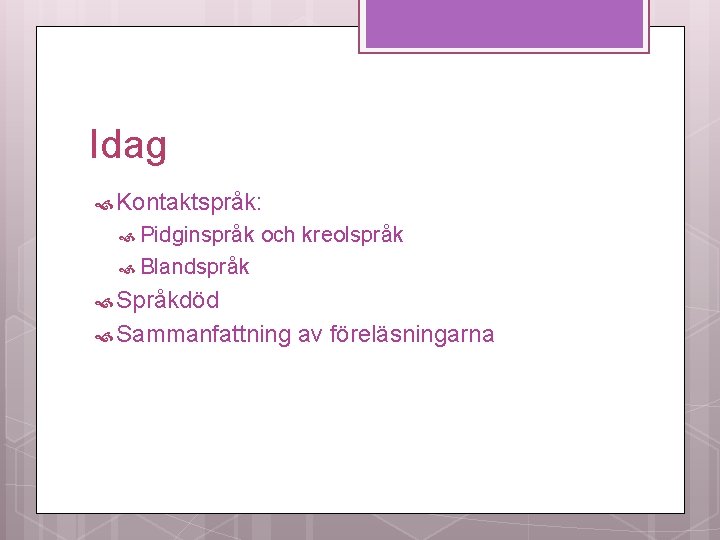 Idag

Kontaktspråk:

Pidginspråk och kreolspråk

Blandspråk

Språkdöd

Sammanfattning av föreläsningarna